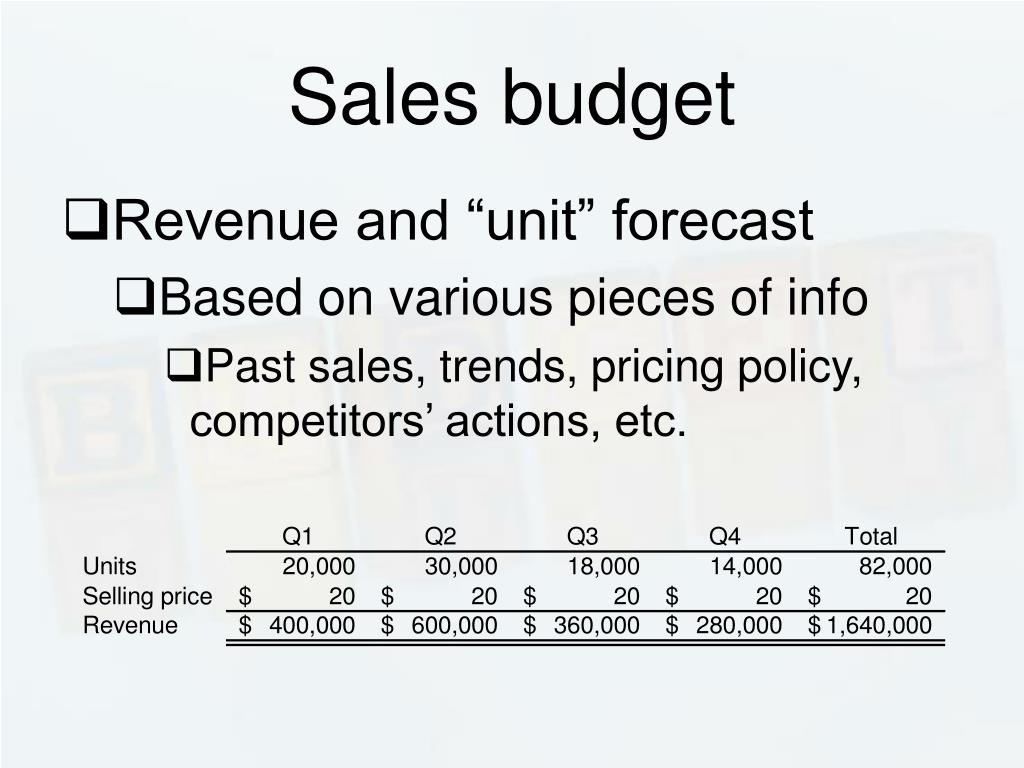 Sales budget

❑Revenue and “unit” forecast

❑Based on various pieces of info

❑Past sales, trends, pricing policy, competitors’ actions, etc.

| | Q1 | Q2 | Q3 | Q4 | Total |
|---|---|---|---|---|---|
| Units | 20,000 | 30,000 | 18,000 | 14,000 | 82,000 |
| Selling price | \$ 20 | \$ 20 | \$ 20 | \$ 20 | \$ 20 |
| Revenue | \$ 400,000 | \$ 600,000 | \$ 360,000 | \$ 280,000 | \$ 1,640,000 |